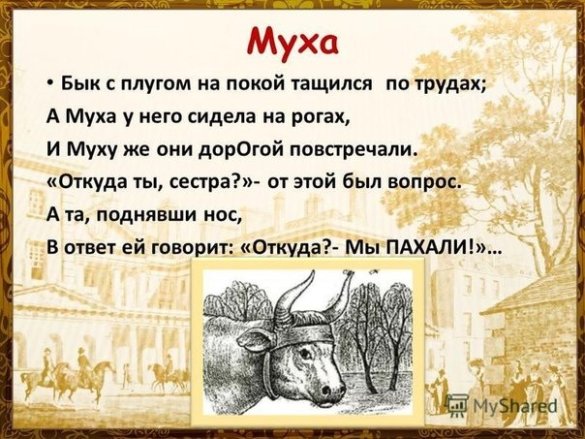 Муха

• Бык с плугом на покой тащился по трудах;

А Муха у него сидела на рогах,

И Муху же они дорОгой повстречали.

«Откуда ты, сестра?»- от этой был вопрос.

А та, поднявши нос,

В ответ ей говорит: «Откуда?- Мы ПАХАЛИ!»…

MyShared